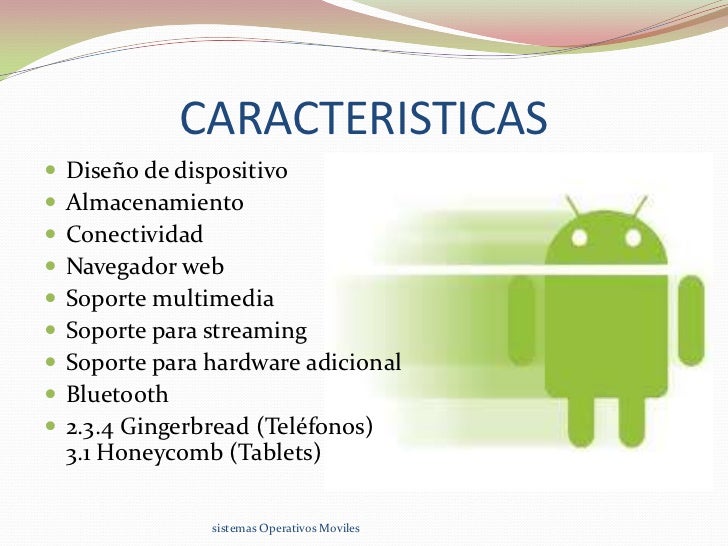 CARACTERISTICAS

- Diseño de dispositivo
- Almacenamiento
- Conectividad
- Navegador web
- Soporte multimedia
- Soporte para streaming
- Soporte para hardware adicional
- Bluetooth
- 2.3.4 Gingerbread (Teléfonos) 3.1 Honeycomb (Tablets)

sistemas Operativos Moviles